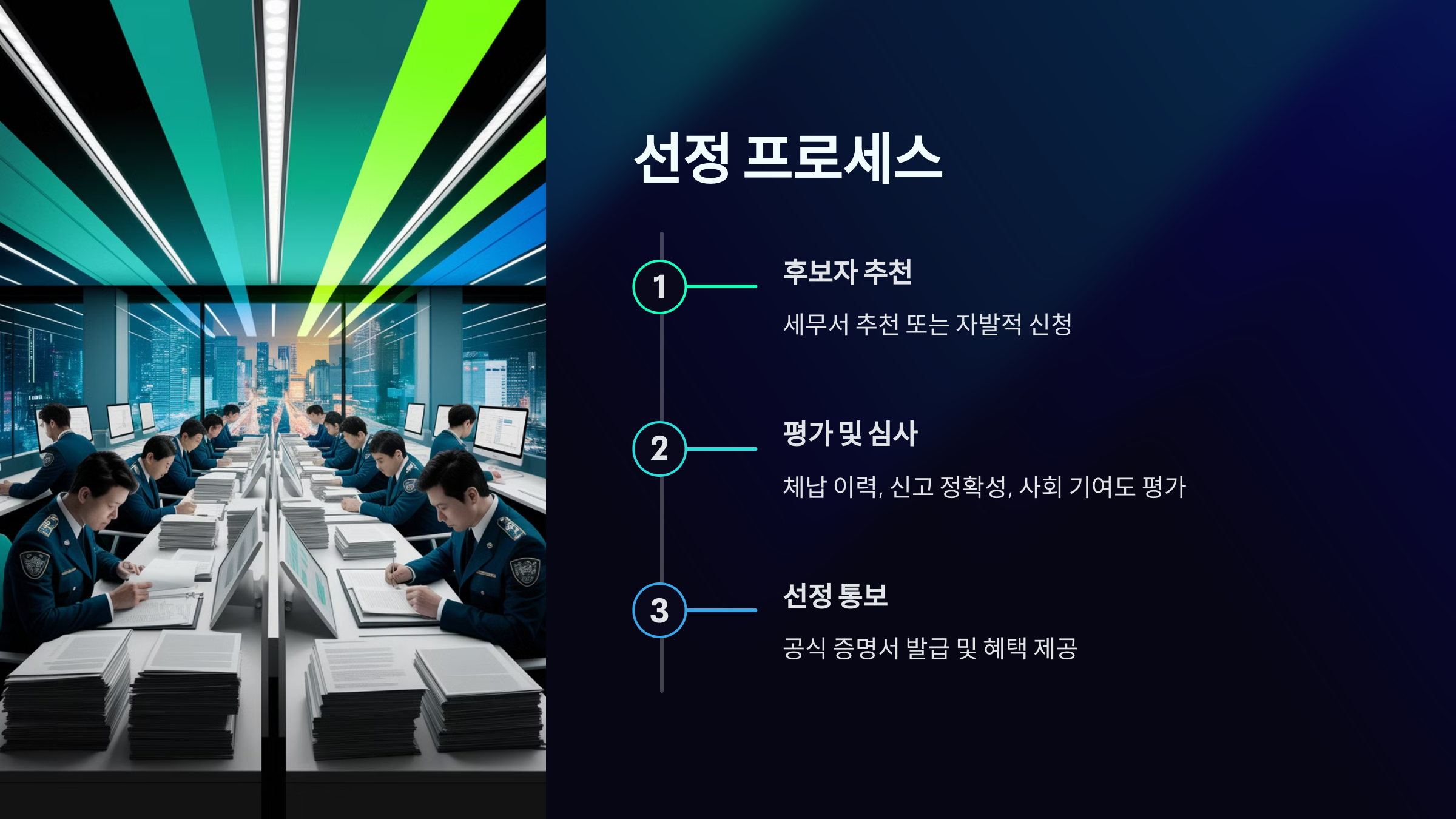 선정 프로세스

1

후보자 추천

세무서 추천 또는 자발적 신청

2

평가 및 심사

체납 이력, 신고 정확성, 사회 기여도 평가

3

선정 통보

공식 증명서 발급 및 혜택 제공